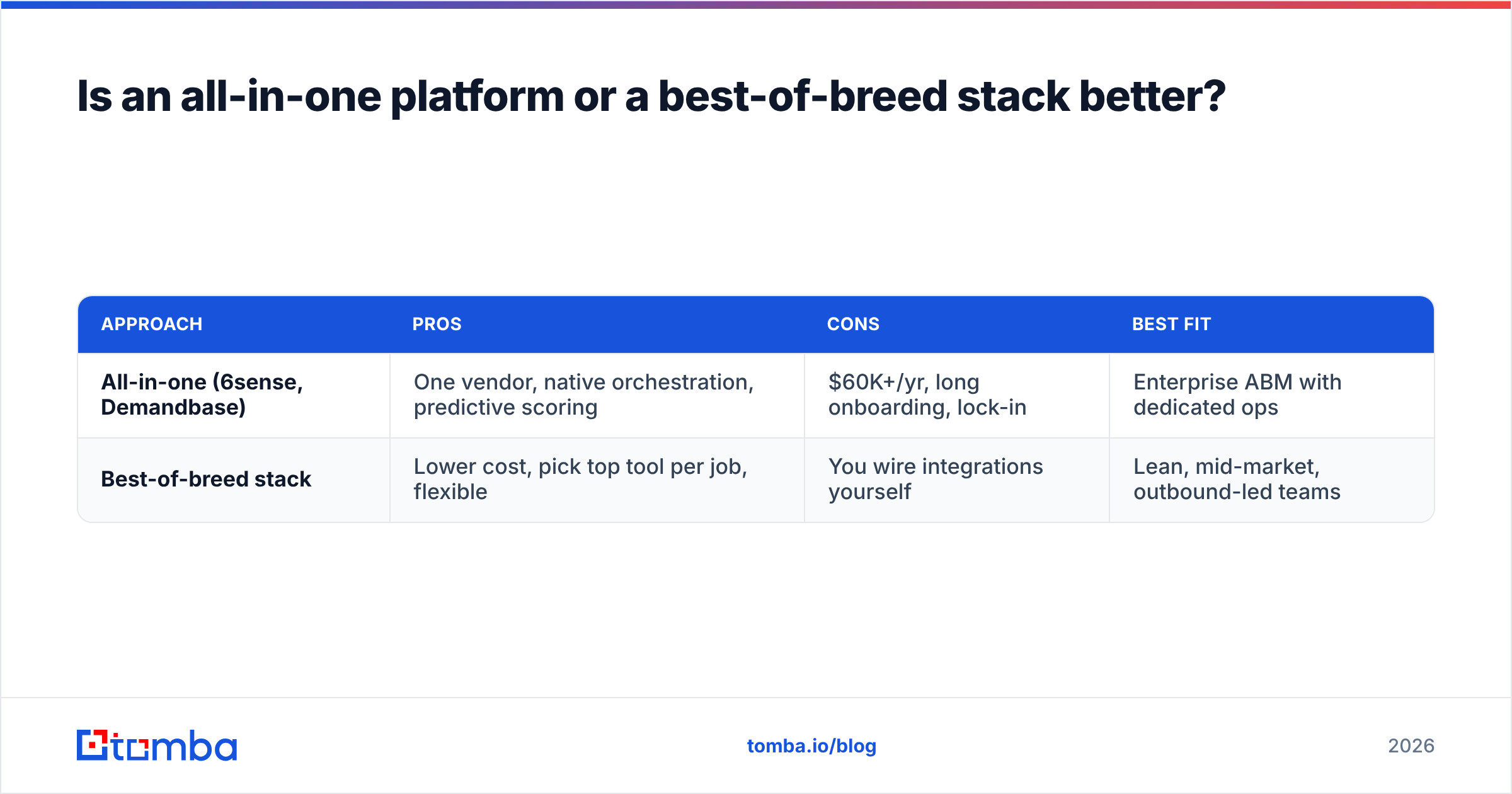 Is an all-in-one platform or a best-of-breed stack better?

| APPROACH | PROS | CONS | BEST FIT |
|---|---|---|---|
| All-in-one (6sense, Demandbase) | One vendor, native orchestration, predictive scoring | \$60K+/yr, long onboarding, lock-in | Enterprise ABM with dedicated ops |
| Best-of-breed stack | Lower cost, pick top tool per job, flexible | You wire integrations yourself | Lean, mid-market, outbound-led teams |

tomba

tomba.io/blog

2026